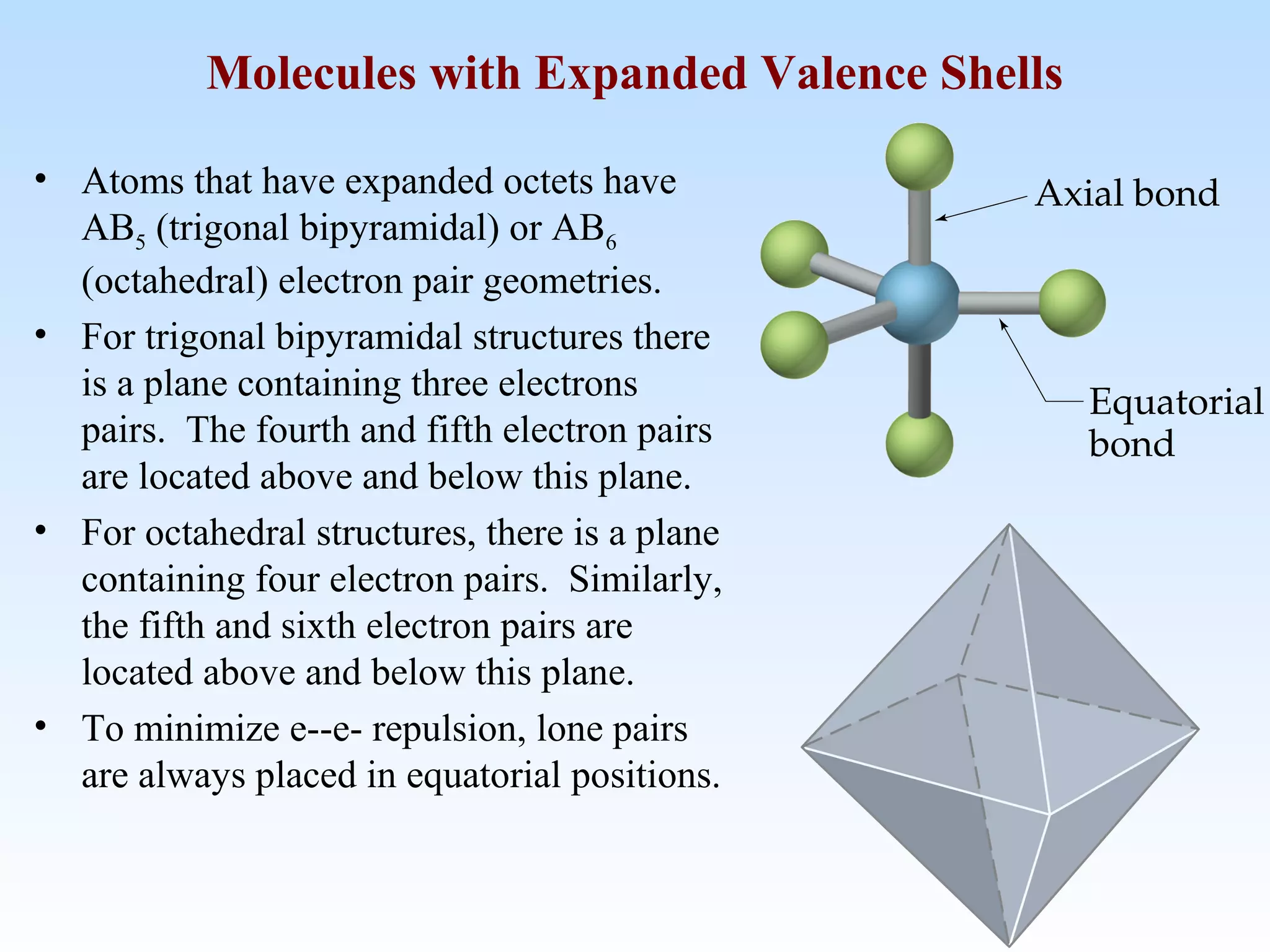 Molecules with Expanded Valence Shells

• Atoms that have expanded octets have $AB_5$ (trigonal bipyramidal) or $AB_6$ (octahedral) electron pair geometries.

• For trigonal bipyramidal structures there is a plane containing three electrons pairs. The fourth and fifth electron pairs are located above and below this plane.

• For octahedral structures, there is a plane containing four electron pairs. Similarly, the fifth and sixth electron pairs are located above and below this plane.

• To minimize e--e- repulsion, lone pairs are always placed in equatorial positions.

Axial bond

Equatorial bond